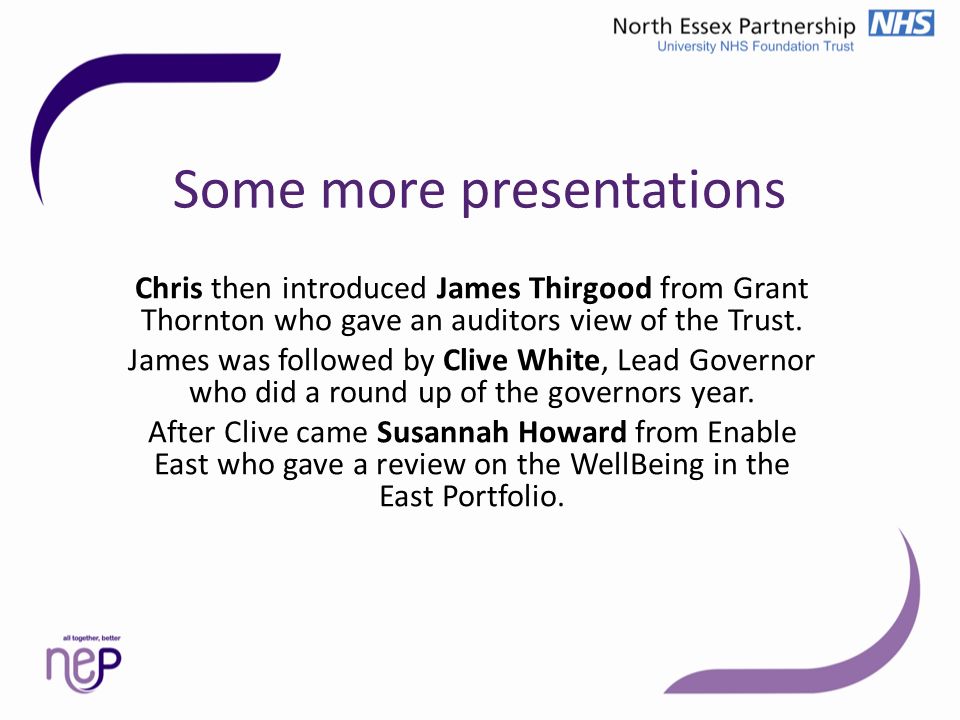 North Essex Partnership NHS
University NHS Foundation Trust

Some more presentations

Chris then introduced James Thirgood from Grant Thornton who gave an auditors view of the Trust.

James was followed by Clive White, Lead Governor who did a round up of the governors year.

After Clive came Susannah Howard from Enable East who gave a review on the WellBeing in the East Portfolio.

all together, better
nep